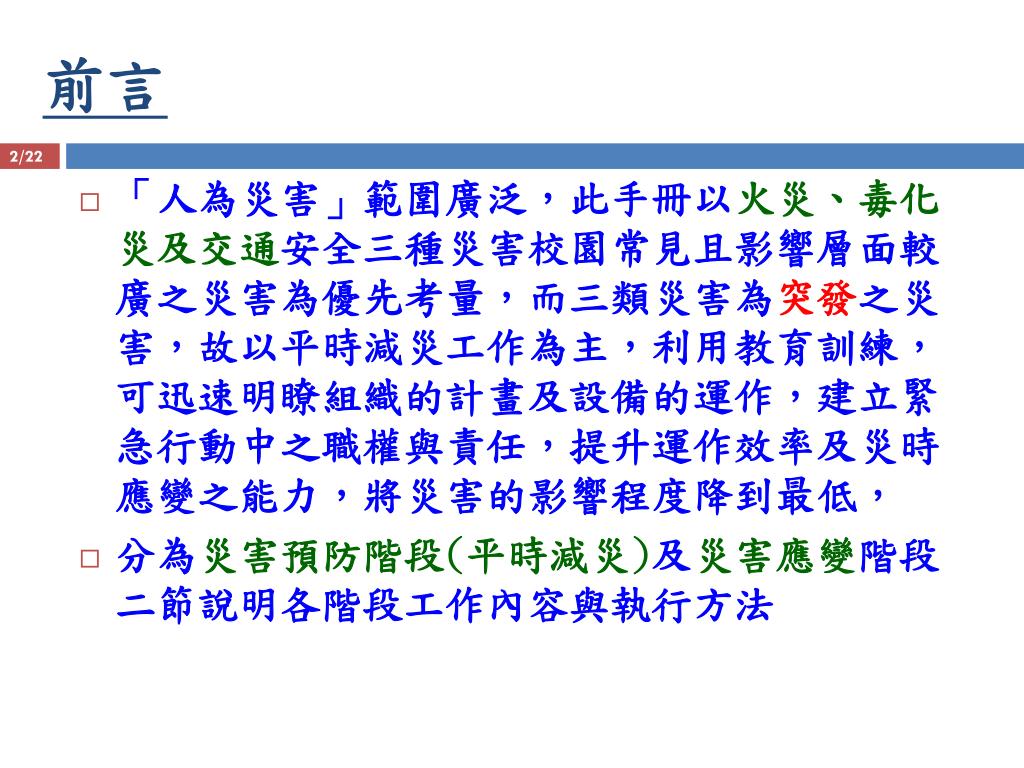 前言

2/22

□ 「人為災害」範圍廣泛，此手冊以火災、毒化災及交通安全三種災害校園常見且影響層面較廣之災害為優先考量，而三類災害為突發之災害，故以平時減災工作為主，利用教育訓練，可迅速明瞭組織的計畫及設備的運作，建立緊急行動中之職權與責任，提升運作效率及災時應變之能力，將災害的影響程度降到最低，

□ 分為災害預防階段(平時減災)及災害應變階段二節說明各階段工作內容與執行方法